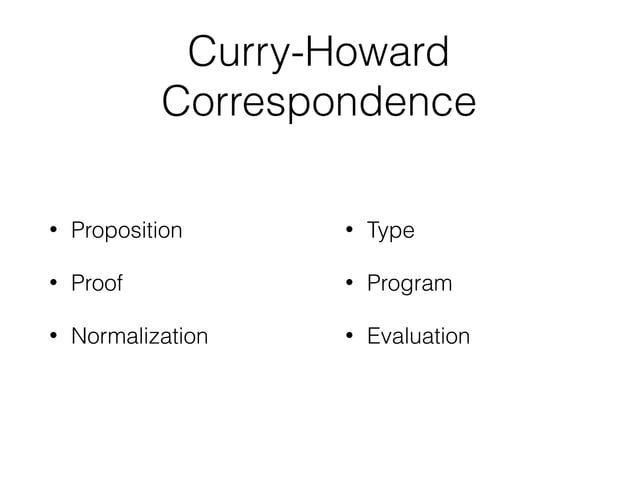 Curry-Howard Correspondence

• Proposition

• Proof

• Normalization

• Type

• Program

• Evaluation